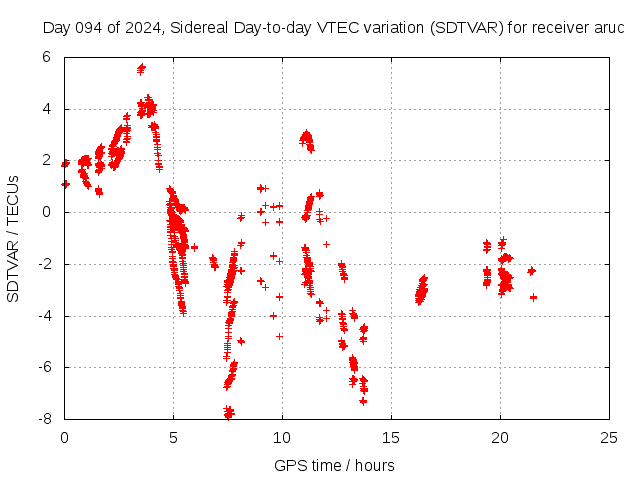 Day 094 of 2024, Sidereal Day-to-day VTEC variation (SDTVAR) for receiver aruc

SDTVAR / TECUs

6
4
2
0
-2
-4
-6
-8

0
5
10
15
20
25

GPS time / hours